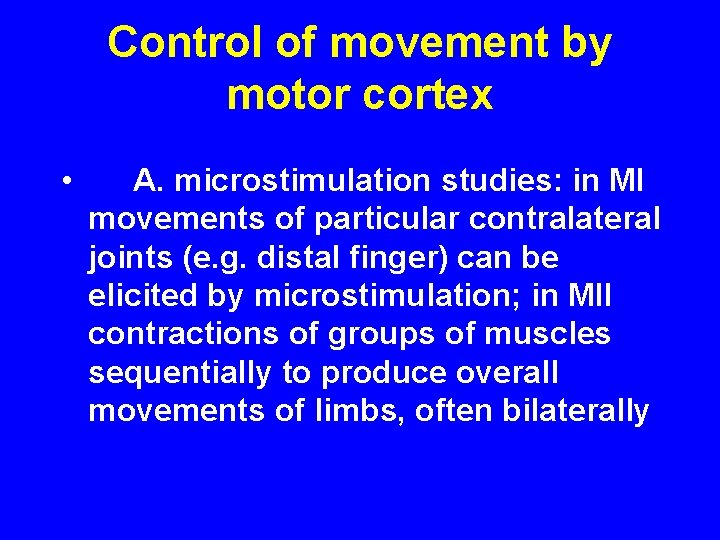 Control of movement by motor cortex

• A. microstimulation studies: in MI movements of particular contralateral joints (e.g. distal finger) can be elicited by microstimulation; in MII contractions of groups of muscles sequentially to produce overall movements of limbs, often bilaterally